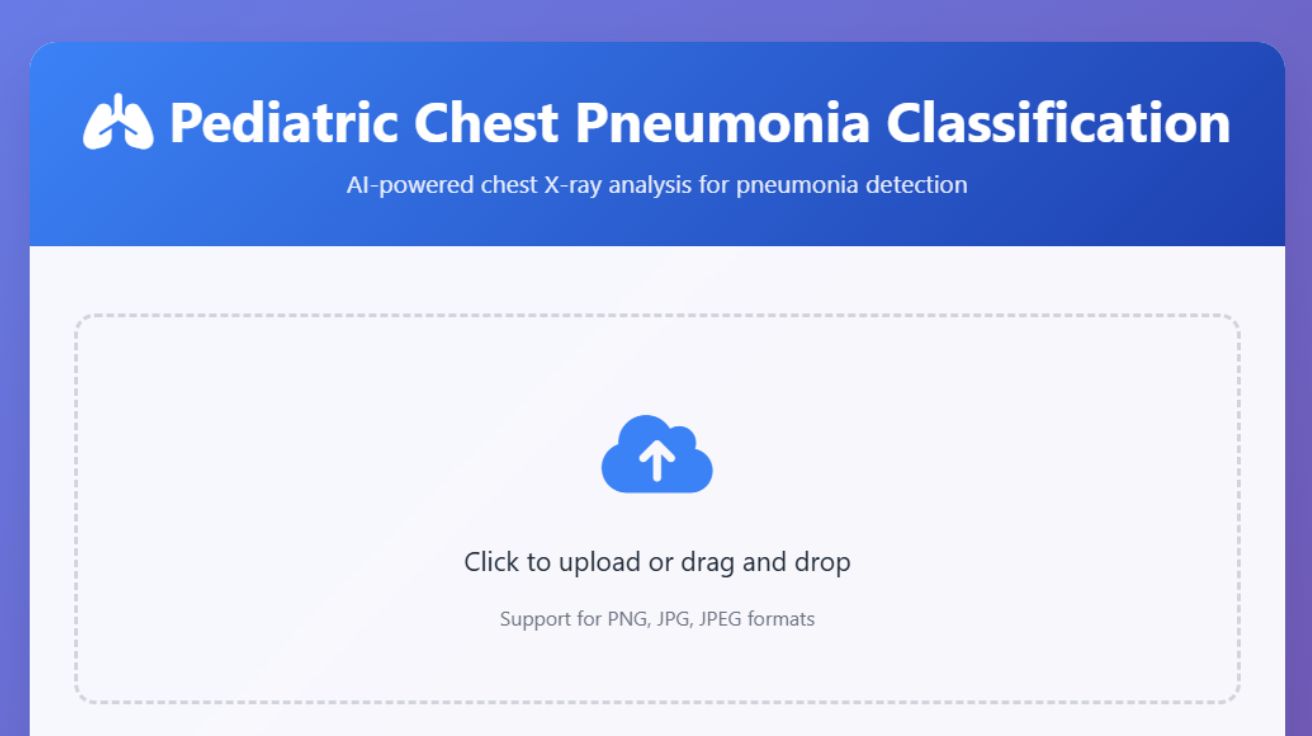 Pediatric Chest Pneumonia Classification

AI-powered chest X-ray analysis for pneumonia detection

Click to upload or drag and drop

Support for PNG, JPG, JPEG formats